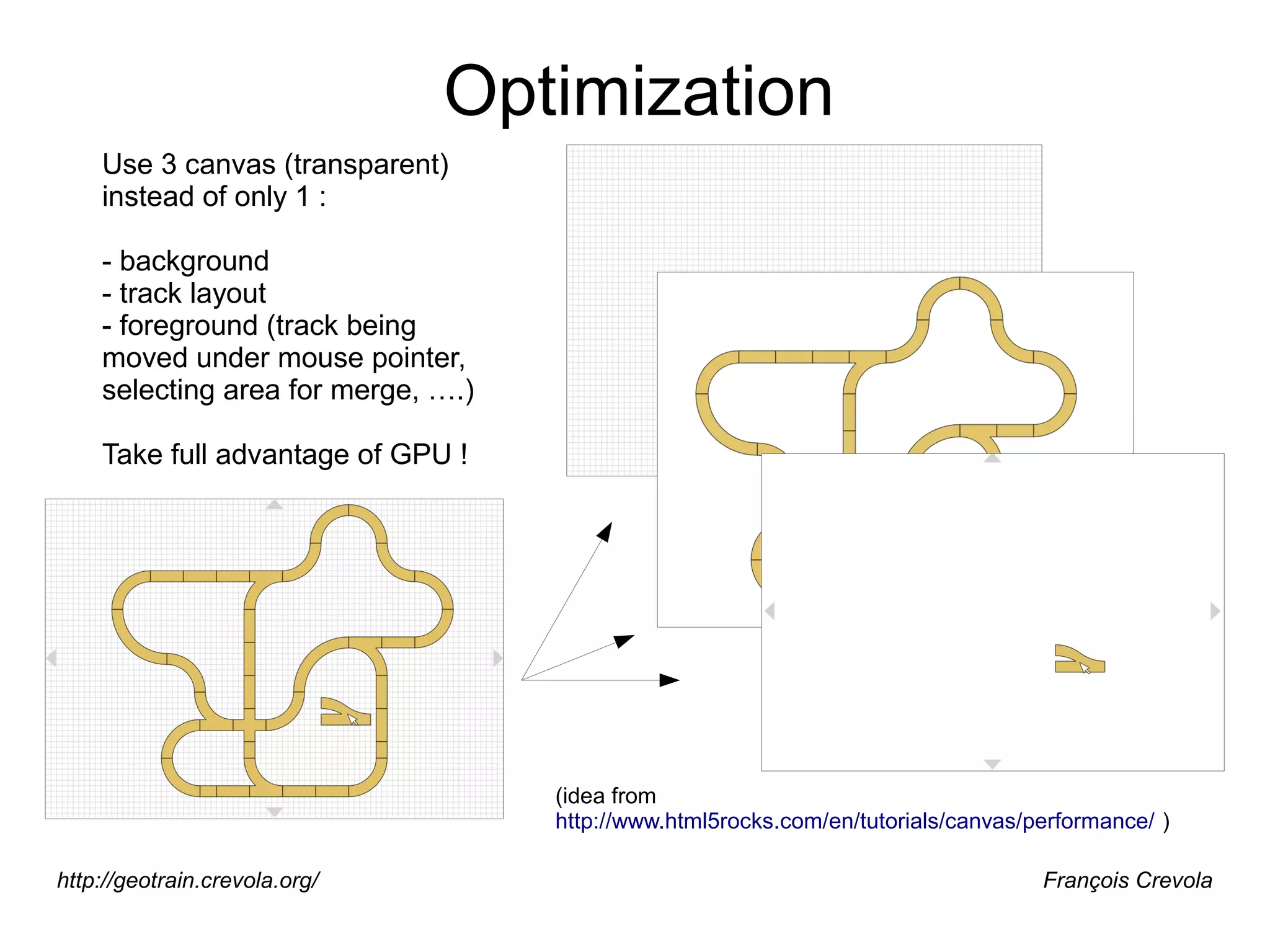 Optimization

Use 3 canvas (transparent) instead of only 1 :

- background
- track layout
- foreground (track being moved under mouse pointer, selecting area for merge, ….)

Take full advantage of GPU !

(idea from http://www.html5rocks.com/en/tutorials/canvas/performance/ )

http://geotrain.crevola.org/

François Crevola